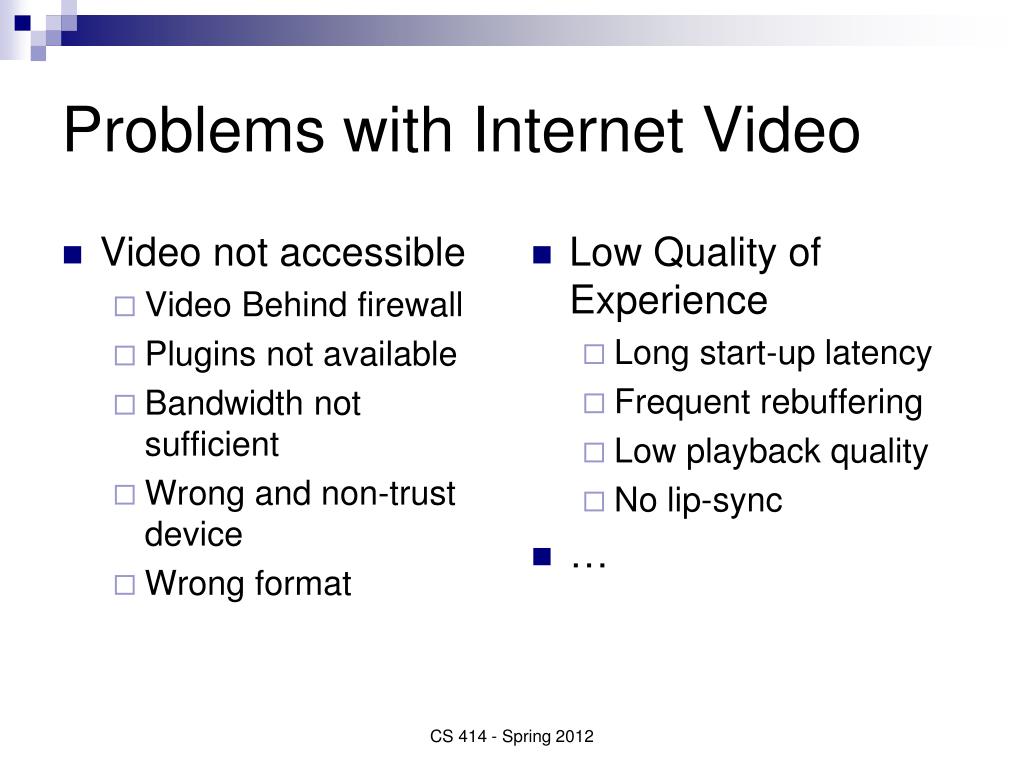 Problems with Internet Video

- Video not accessible
  - Video Behind firewall
  - Plugins not available
  - Bandwidth not sufficient
  - Wrong and non-trust device
  - Wrong format

- Low Quality of Experience
  - Long start-up latency
  - Frequent rebuffering
  - Low playback quality
  - No lip-sync
- …

CS 414 - Spring 2012